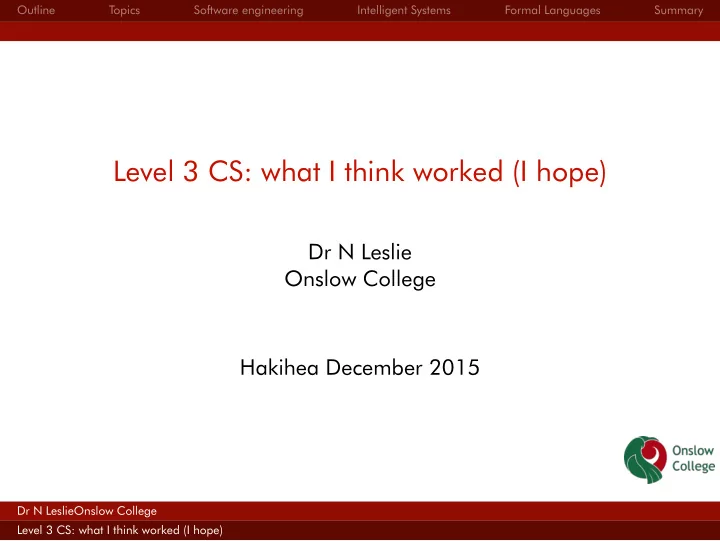 Outline Topics Software engineering Intelligent Systems Formal Languages Summary

Level 3 CS: what I think worked (I hope)

Dr N Leslie
Onslow College

Hakihea December 2015

Onslow College

Dr N LeslieOnslow College

Level 3 CS: what I think worked (I hope)